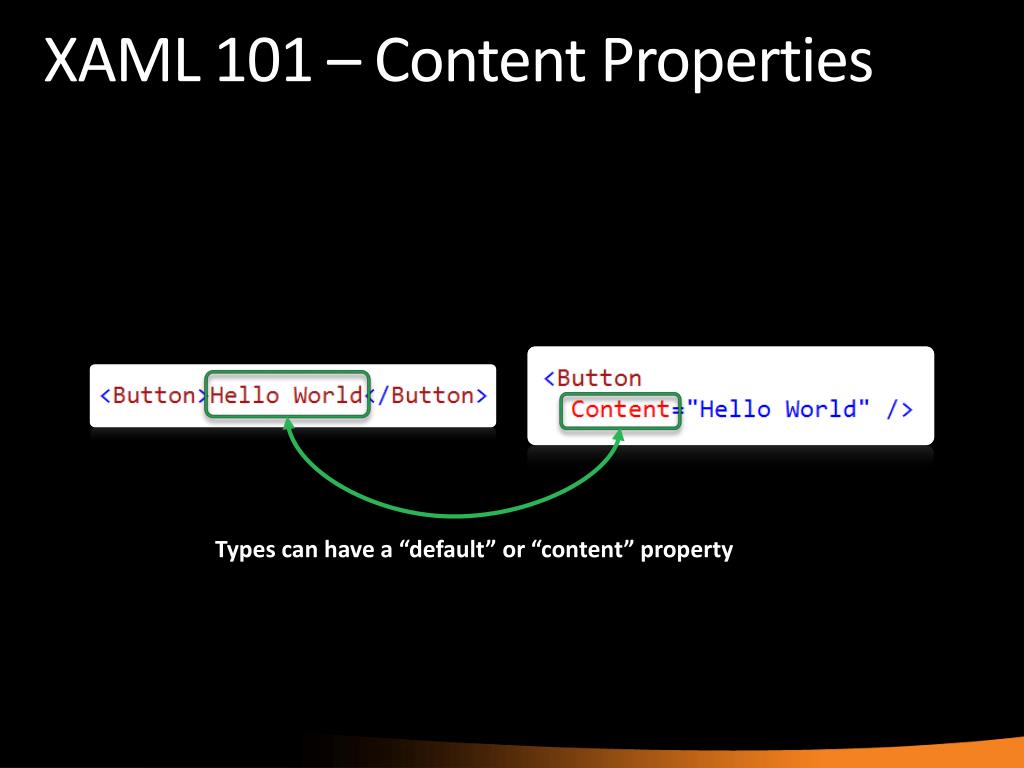 XAML 101 – Content Properties

<Button>Hello World</Button>

<Button
Content="Hello World" />

Types can have a “default” or “content” property